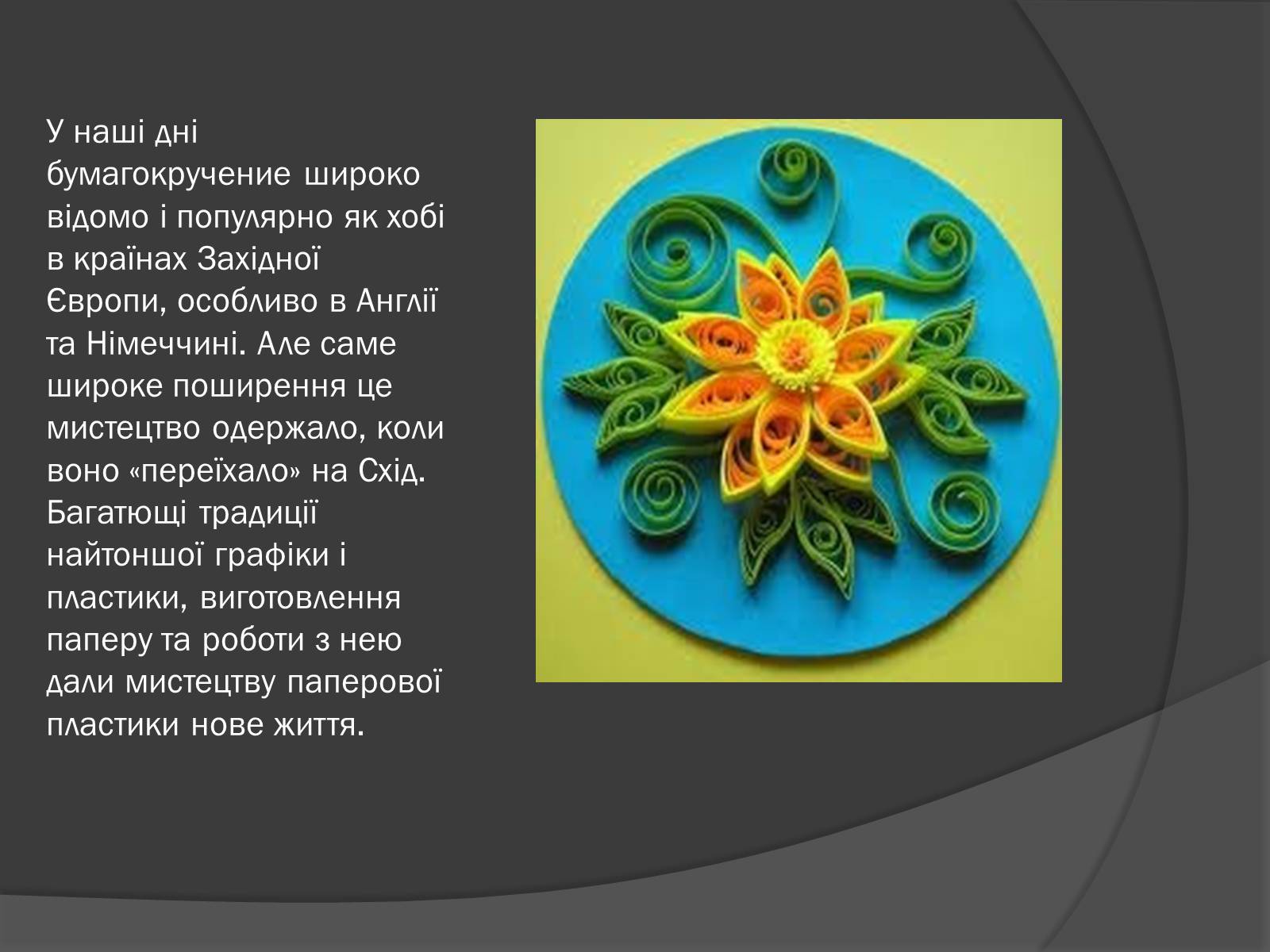 У наші дні бумагокручение широко відомо і популярно як хобі в країнах Західної Європи, особливо в Англії та Німеччині. Але саме широке поширення це мистецтво одержало, коли воно «переїхало» на Схід. Багатющі традиції найтоншої графіки і пластики, виготовлення паперу та роботи з нею дали мистецтву паперової пластики нове життя.